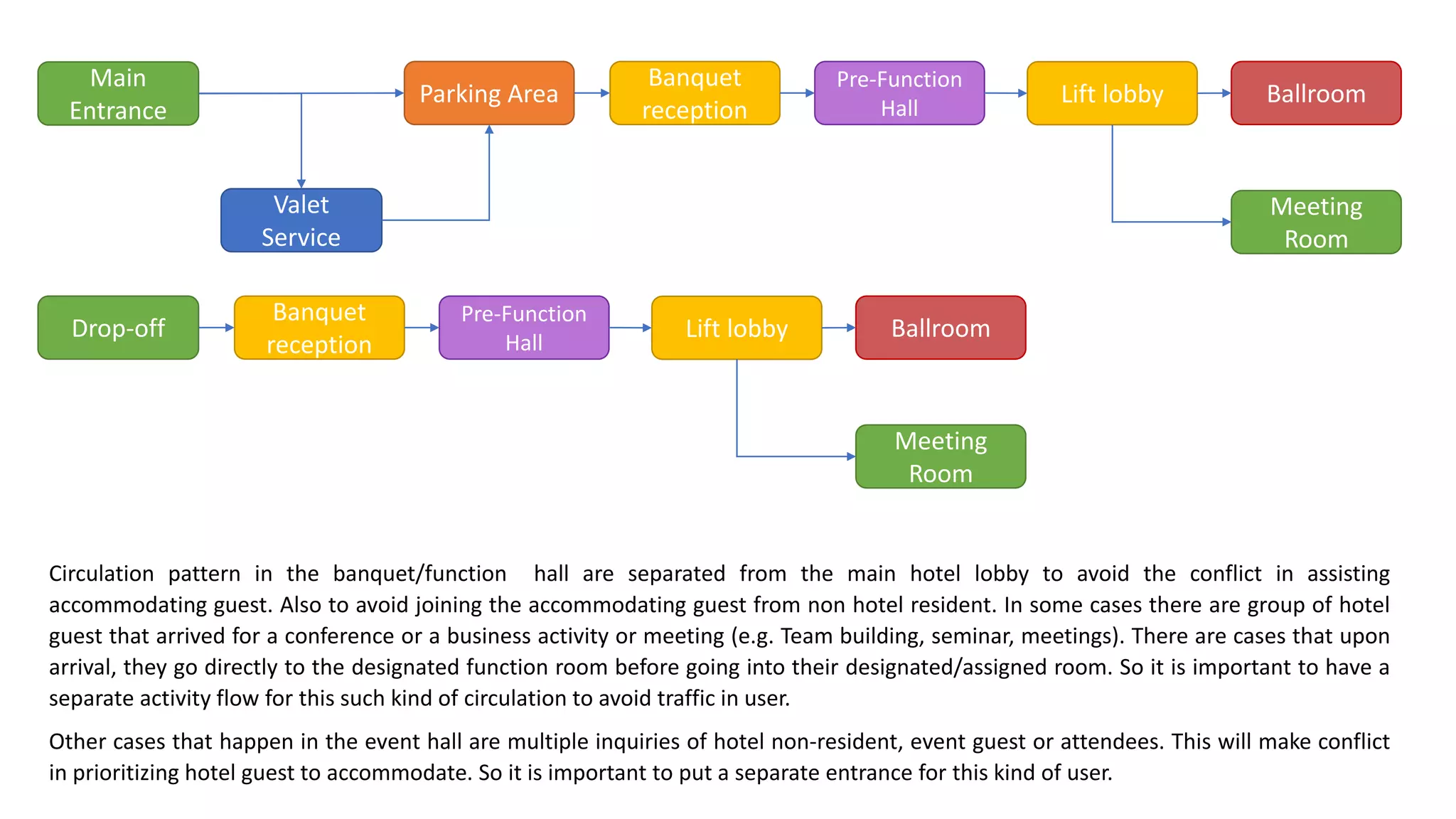 Main Entrance

Parking Area

Banquet reception

Pre-Function Hall

Lift lobby

Ballroom

Valet Service

Meeting Room

Drop-off

Banquet reception

Pre-Function Hall

Lift lobby

Ballroom

Meeting Room

Circulation pattern in the banquet/function hall are separated from the main hotel lobby to avoid the conflict in assisting accommodating guest. Also to avoid joining the accommodating guest from non hotel resident. In some cases there are group of hotel guest that arrived for a conference or a business activity or meeting (e.g. Team building, seminar, meetings). There are cases that upon arrival, they go directly to the designated function room before going into their designated/assigned room. So it is important to have a separate activity flow for this such kind of circulation to avoid traffic in user.

Other cases that happen in the event hall are multiple inquiries of hotel non-resident, event guest or attendees. This will make conflict in prioritizing hotel guest to accommodate. So it is important to put a separate entrance for this kind of user.